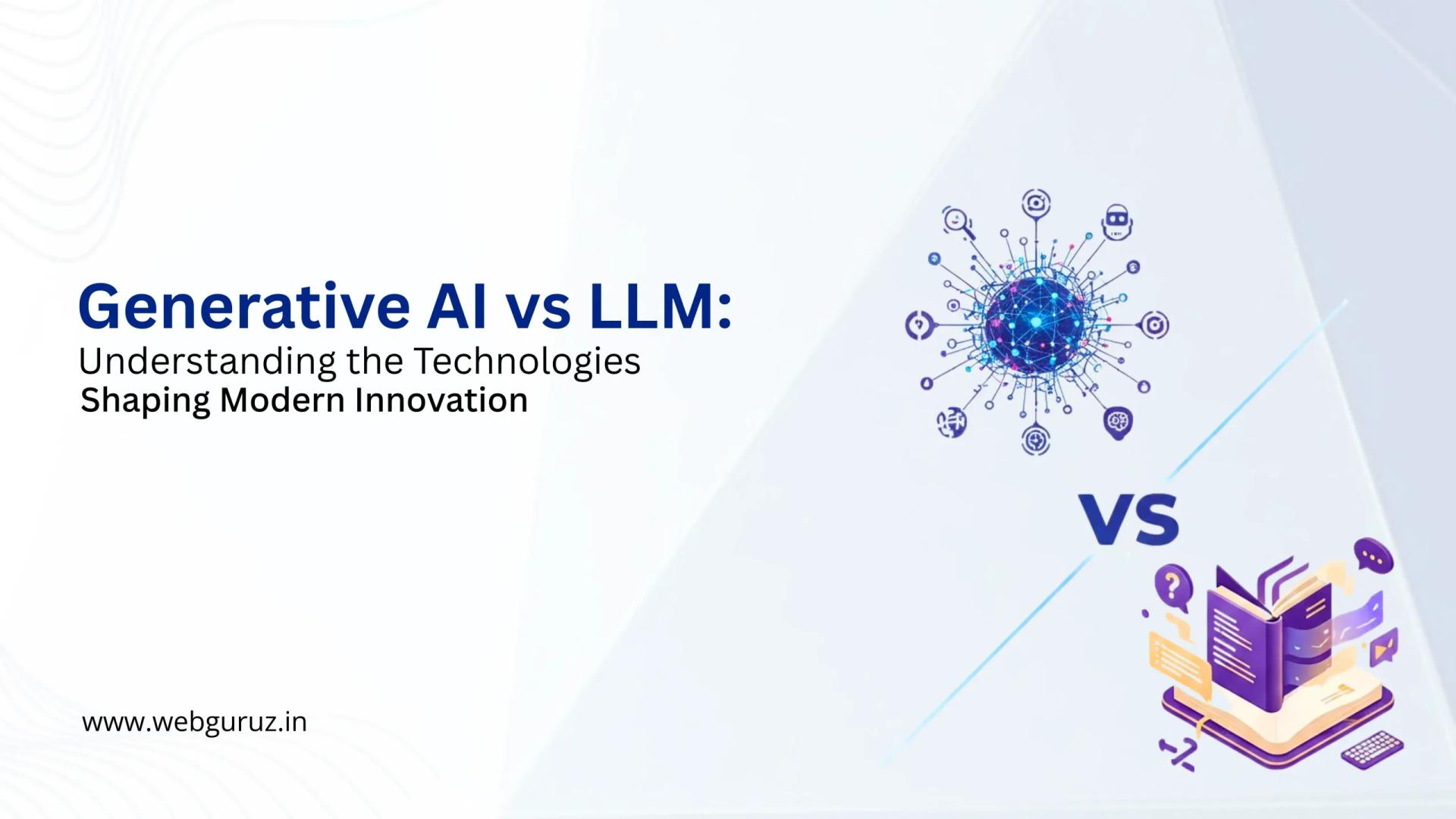 Generative AI vs LLM:
Understanding the Technologies
Shaping Modern Innovation

VS

www.webguruz.in